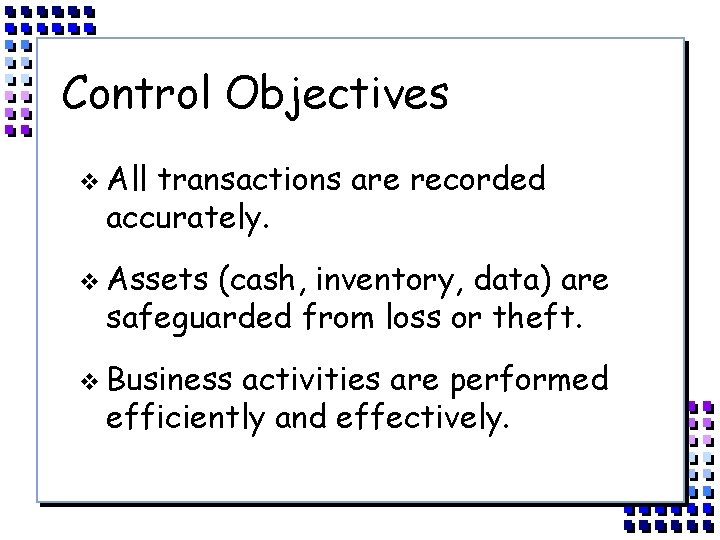 Control Objectives

❖ All transactions are recorded accurately.

❖ Assets (cash, inventory, data) are safeguarded from loss or theft.

❖ Business activities are performed efficiently and effectively.